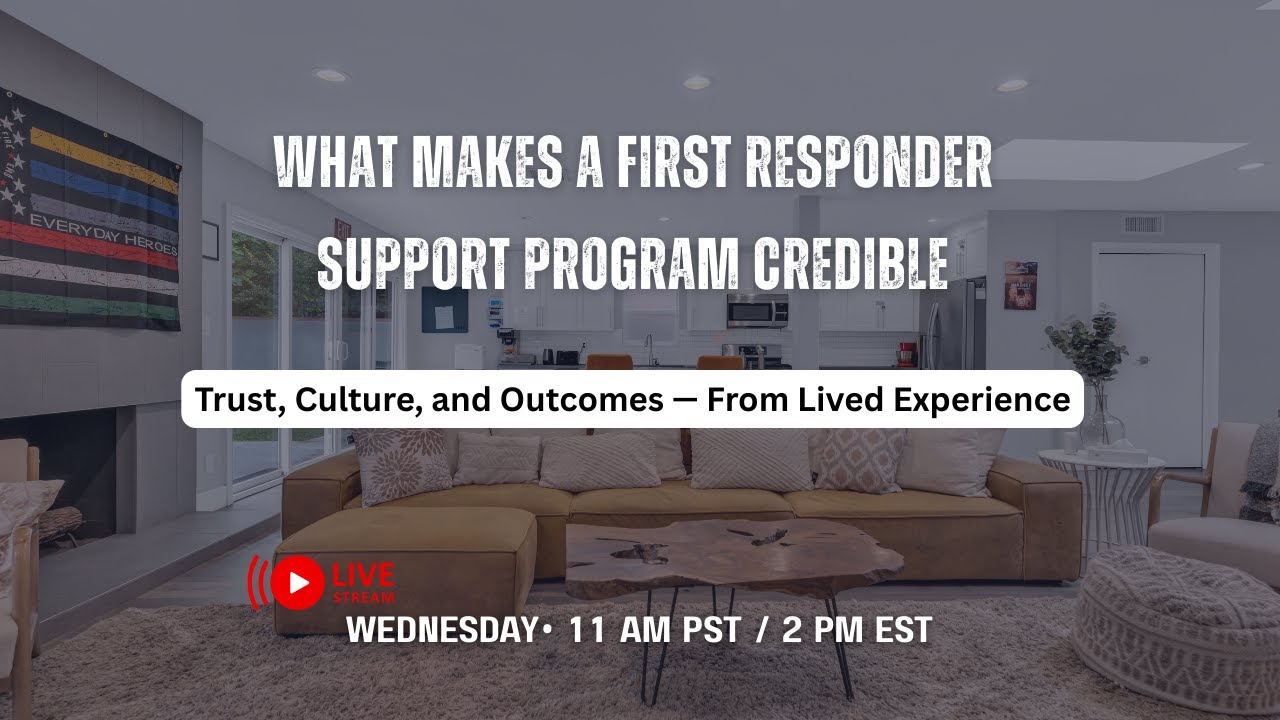 EVERYDAY HEROES

WHAT MAKES A FIRST RESPONDER SUPPORT PROGRAM CREDIBLE

Trust, Culture, and Outcomes — From Lived Experience

LIVE STREAM

WEDNESDAY• 11 AM PST / 2 PM EST